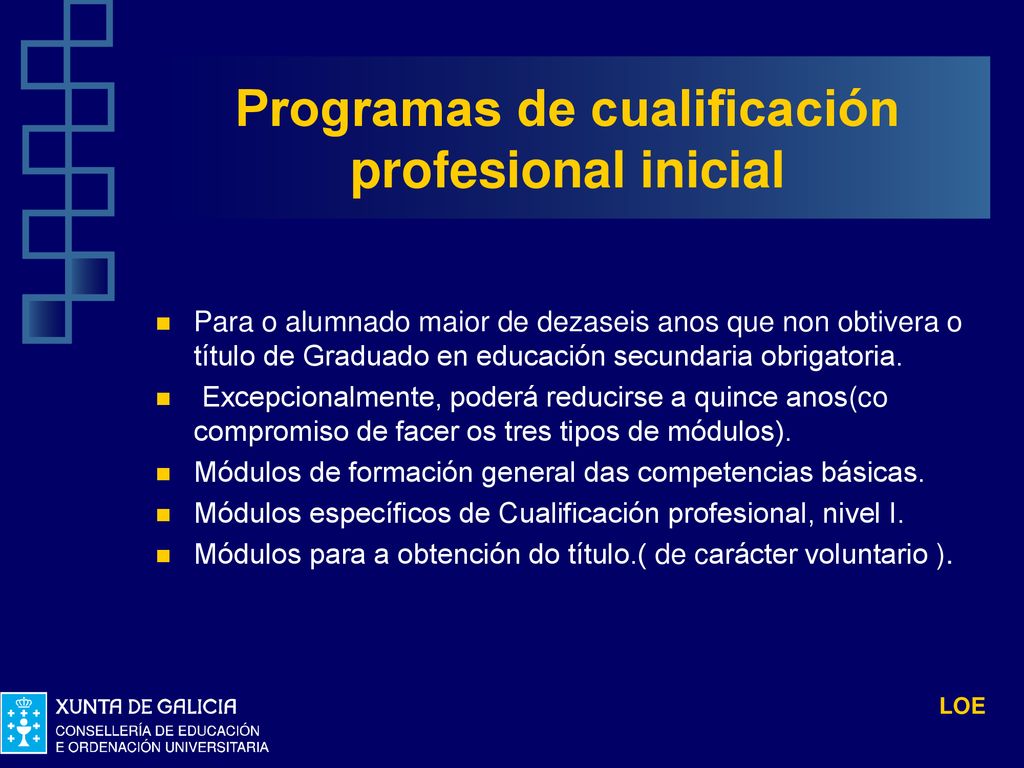 Programas de cualificación profesional inicial

- Para o alumnado maior de dezaseis anos que non obtivera o título de Graduado en educación secundaria obrigatoria.
- Excepcionalmente, poderá reducirse a quince anos(co compromiso de facer os tres tipos de módulos).
- Módulos de formación general das competencias básicas.
- Módulos específicos de Cualificación profesional, nivel I.
- Módulos para a obtención do título.( de carácter voluntario ).

XUNTA DE GALICIA
CONSELLERÍA DE EDUCACIÓN
E ORDENACIÓN UNIVERSITARIA

LOE